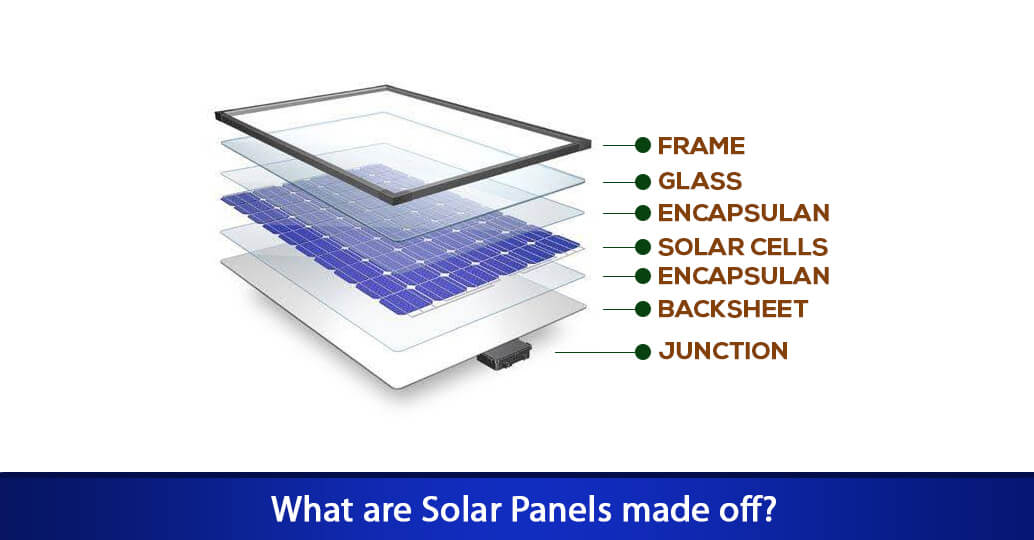 FRAME
GLASS
ENCAPSULAN
SOLAR CELLS
ENCAPSULAN
BACKSHEET
JUNCTION

What are Solar Panels made off?